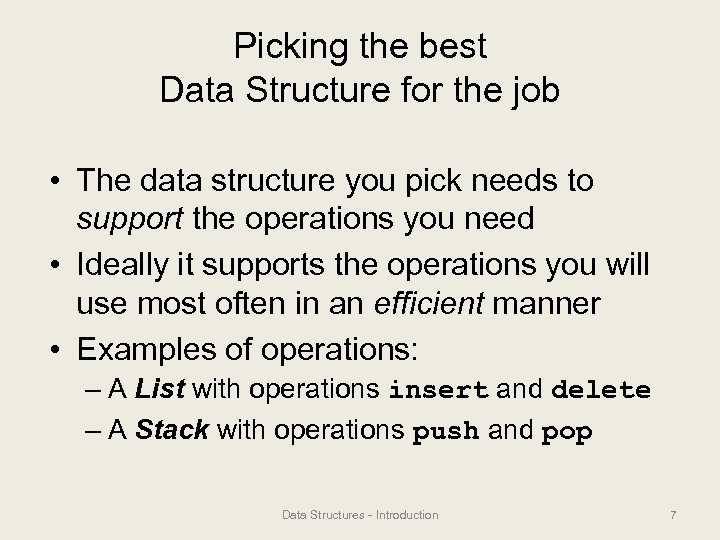 Picking the best
Data Structure for the job

• The data structure you pick needs to support the operations you need
• Ideally it supports the operations you will use most often in an efficient manner
• Examples of operations:
– A List with operations insert and delete
– A Stack with operations push and pop

Data Structures - Introduction

7